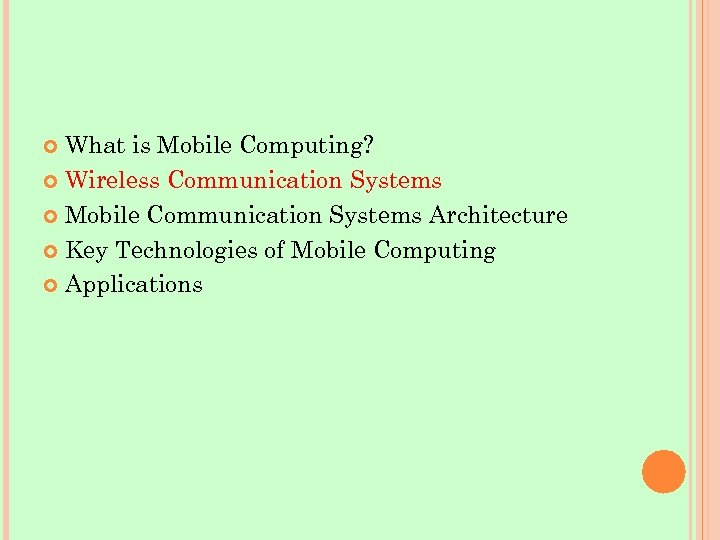 What is Mobile Computing?
Wireless Communication Systems
Mobile Communication Systems Architecture
Key Technologies of Mobile Computing
Applications